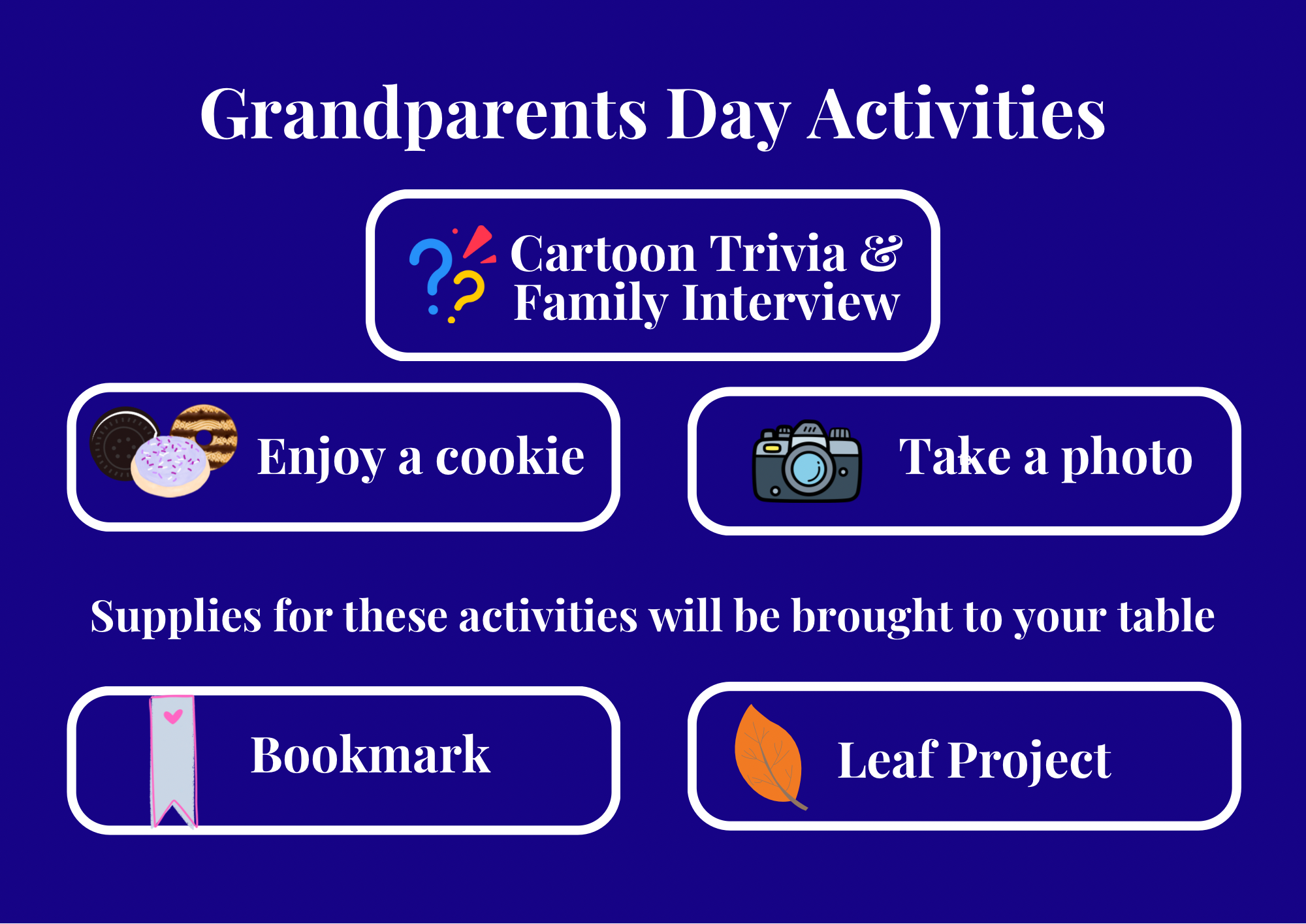 Grandparents Day Activities

Cartoon Trivia & Family Interview

Enjoy a cookie

Take a photo

Supplies for these activities will be brought to your table

Bookmark

Leaf Project